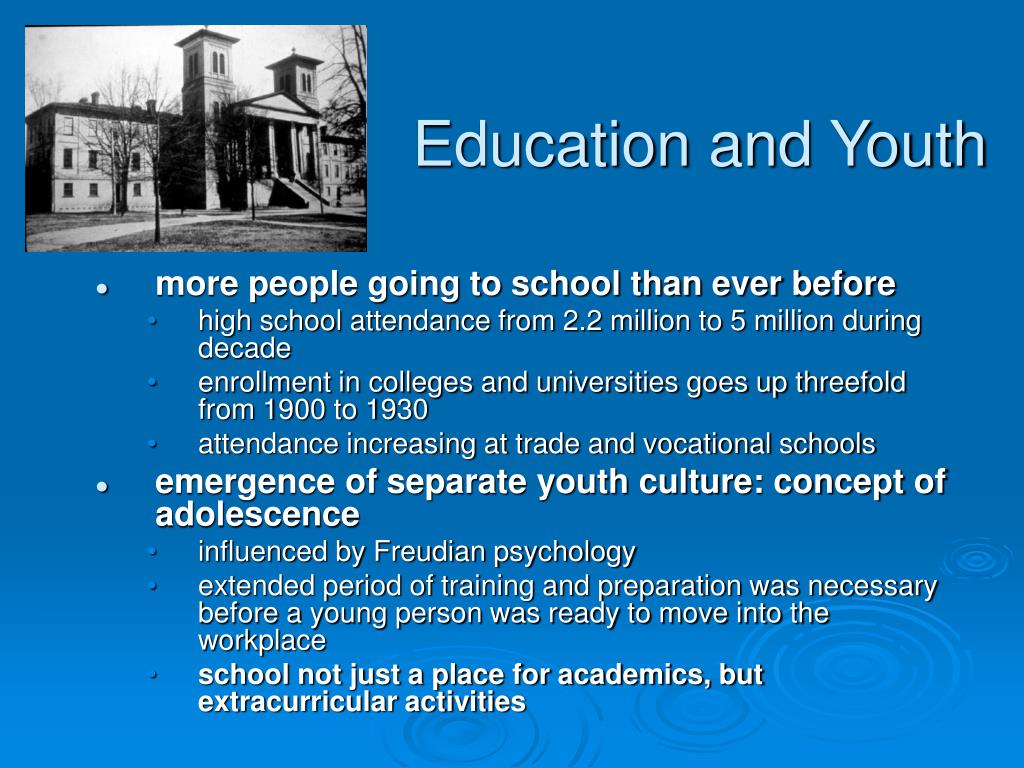 Education and Youth

- more people going to school than ever before
  - high school attendance from 2.2 million to 5 million during decade
  - enrollment in colleges and universities goes up threefold from 1900 to 1930
  - attendance increasing at trade and vocational schools
- emergence of separate youth culture: concept of adolescence
  - influenced by Freudian psychology
  - extended period of training and preparation was necessary before a young person was ready to move into the workplace
  - school not just a place for academics, but extracurricular activities